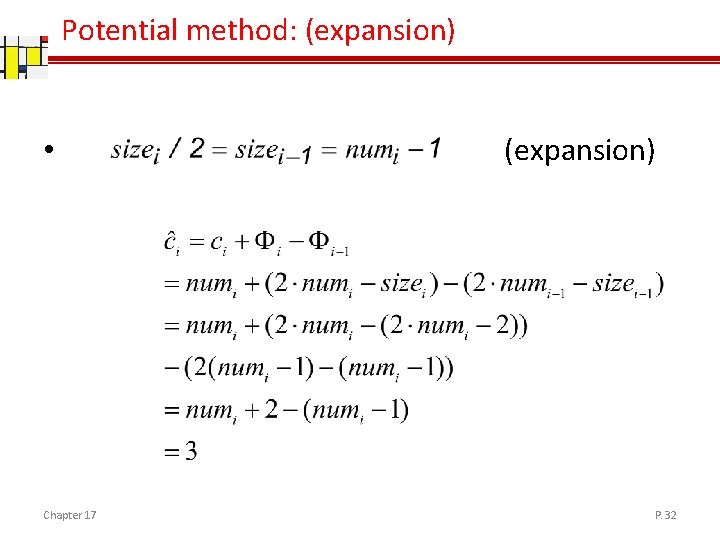 Potential method: (expansion)

• $size_i / 2 = size_{i-1} = num_i - 1$ (expansion)

$\hat{c}_i = c_i + \Phi_i - \Phi_{i-1}$
$= num_i + (2 \cdot num_i - size_i) - (2 \cdot num_{i-1} - size_{i-1})$
$= num_i + (2 \cdot num_i - (2 \cdot num_i - 2))$
$- (2(num_i - 1) - (num_i - 1))$
$= num_i + 2 - (num_i - 1)$
$= 3$

Chapter 17

P. 32